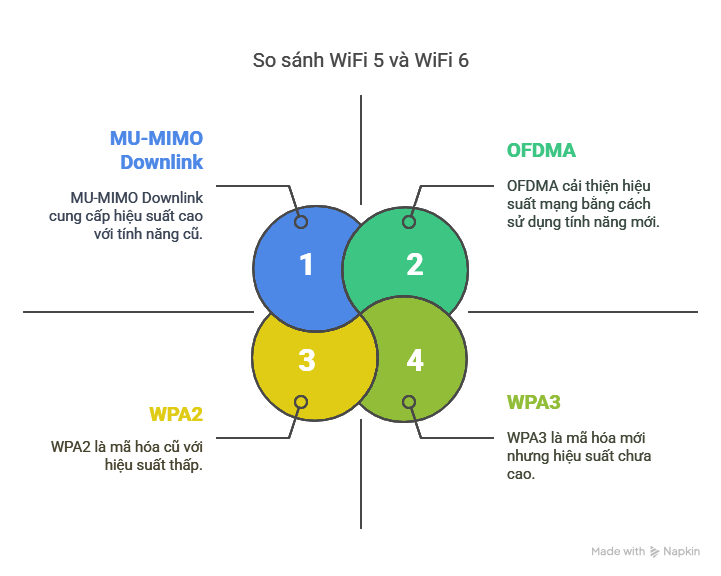 So sánh WiFi 5 và WiFi 6

MU-MIMO Downlink

MU-MIMO Downlink cung cấp hiệu suất cao với tính năng cũ.

OFDMA

OFDMA cải thiện hiệu suất mạng bằng cách sử dụng tính năng mới.

1

2

3

4

WPA2

WPA2 là mã hóa cũ với hiệu suất thấp.

WPA3

WPA3 là mã hóa mới nhưng hiệu suất chưa cao.

Made with Napkin